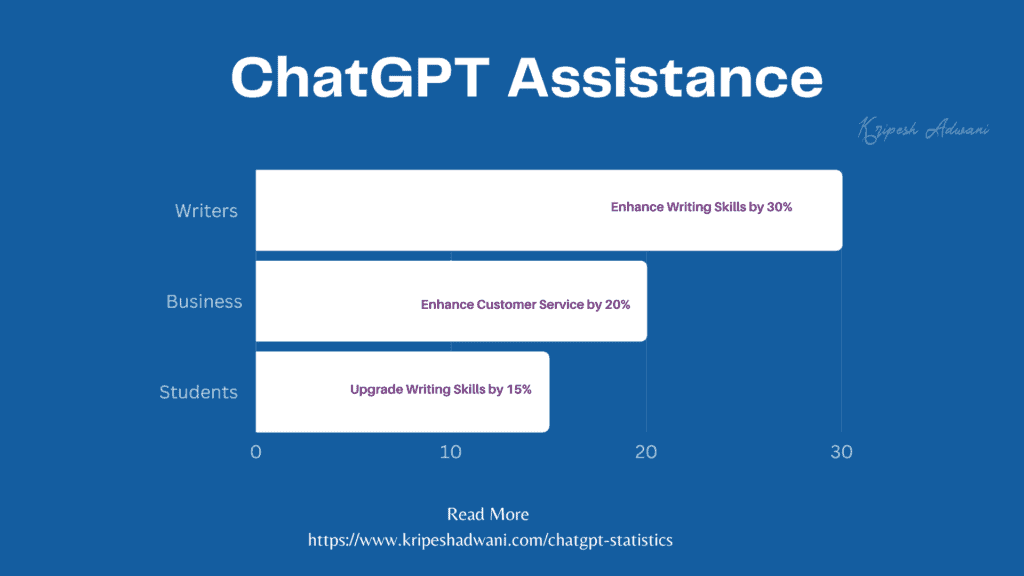 ChatGPT Assistance

Kripesh Adwani

Writers
Enhance Writing Skills by 30%

Business
Enhance Customer Service by 20%

Students
Upgrade Writing Skills by 15%

0
10
20
30

Read More
https://www.kripeshadwani.com/chatgpt-statistics